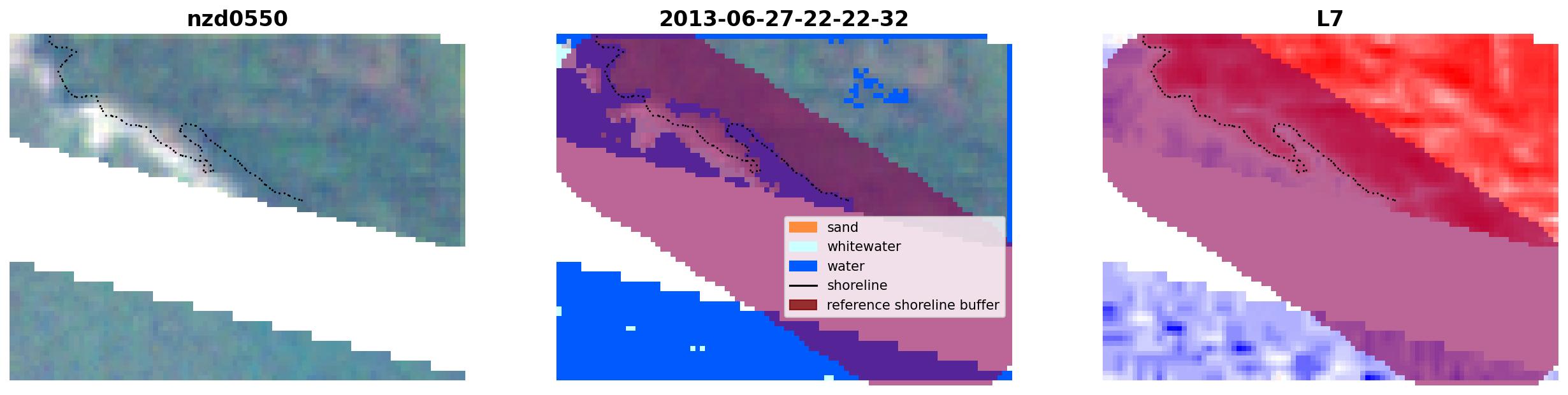 nzd0550

2013-06-27-22-22-32

sand
whitewater
water
shoreline
reference shoreline buffer

L7